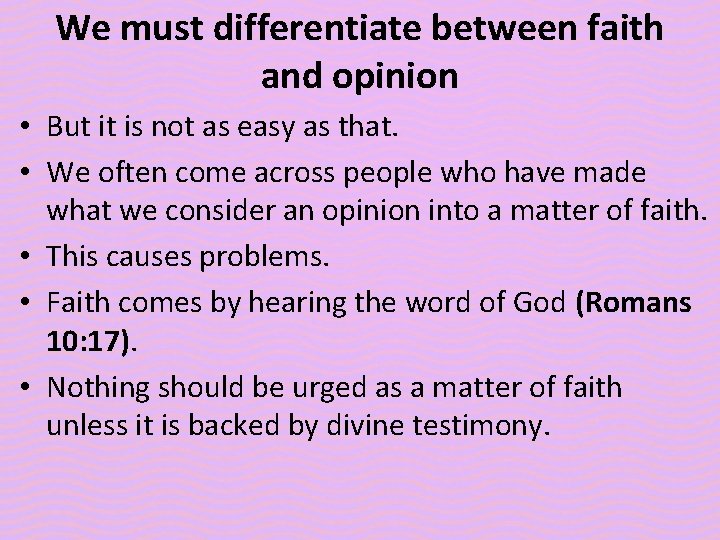 We must differentiate between faith and opinion

• But it is not as easy as that.
• We often come across people who have made what we consider an opinion into a matter of faith.
• This causes problems.
• Faith comes by hearing the word of God (Romans 10:17).
• Nothing should be urged as a matter of faith unless it is backed by divine testimony.